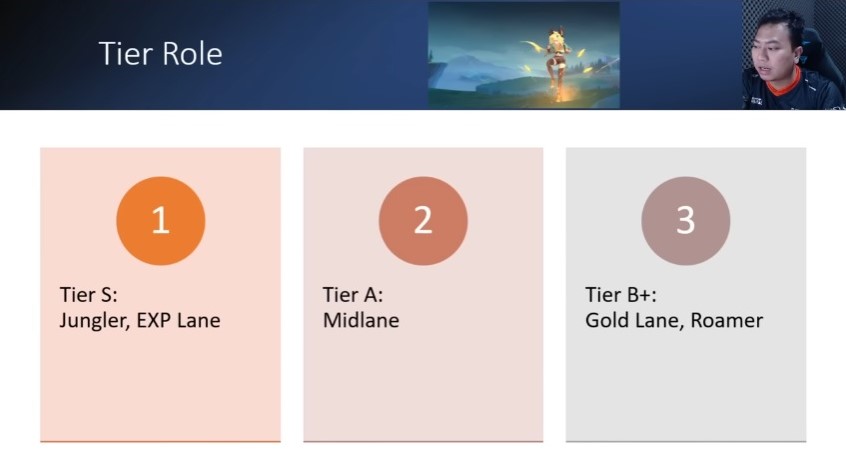 Tier Role

1

Tier S:
Jungler, EXP Lane

2

Tier A:
Midlane

3

Tier B+:
Gold Lane, Roamer